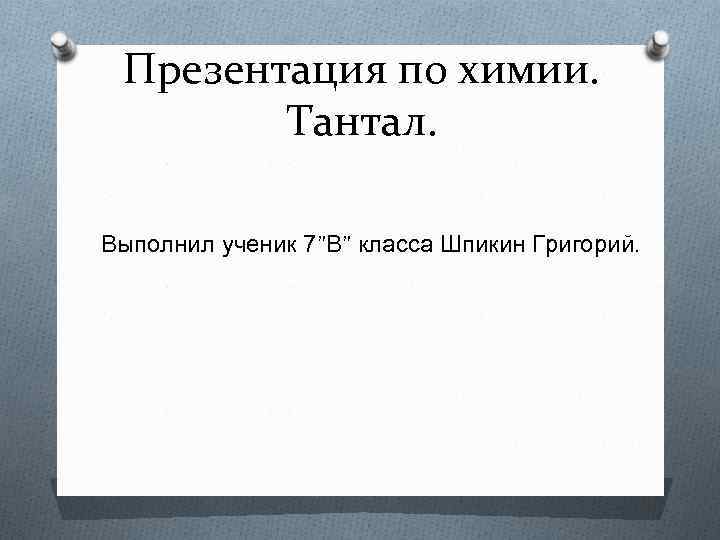 Презентация по химии. Тантал.

Выполнил ученик 7"В" класса Шпикин Григорий.